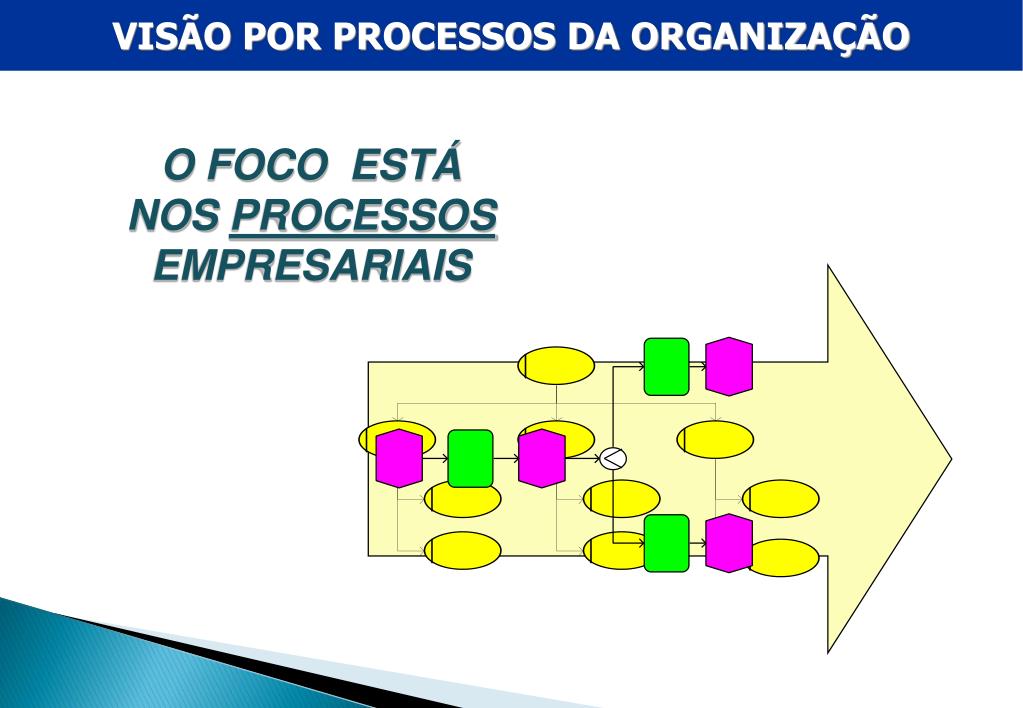 VISÃO POR PROCESSOS DA ORGANIZAÇÃO

O FOCO ESTÁ NOS PROCESSOS EMPRESARIAIS